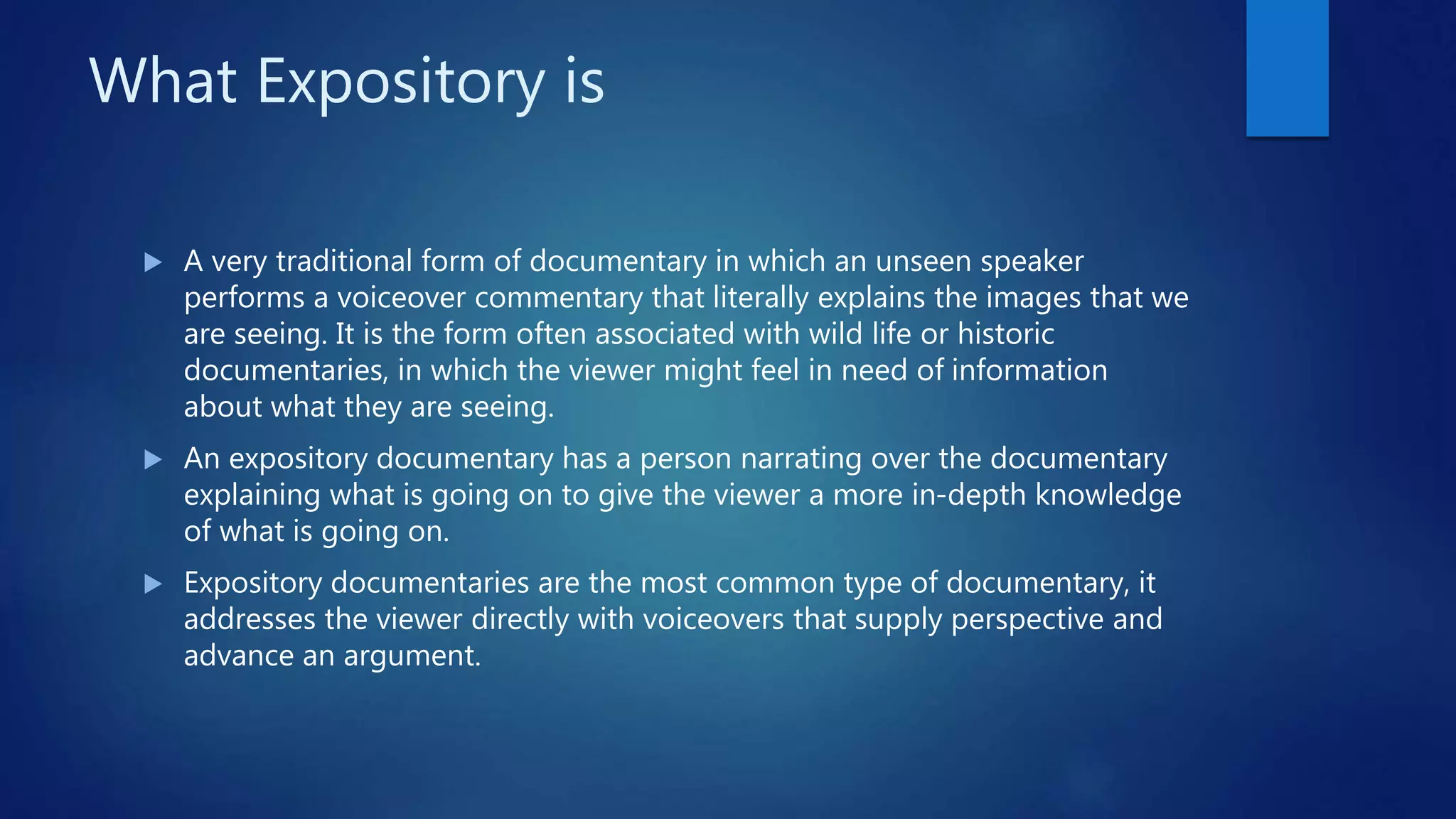 What Expository is

▶ A very traditional form of documentary in which an unseen speaker performs a voiceover commentary that literally explains the images that we are seeing. It is the form often associated with wild life or historic documentaries, in which the viewer might feel in need of information about what they are seeing.

▶ An expository documentary has a person narrating over the documentary explaining what is going on to give the viewer a more in-depth knowledge of what is going on.

▶ Expository documentaries are the most common type of documentary, it addresses the viewer directly with voiceovers that supply perspective and advance an argument.